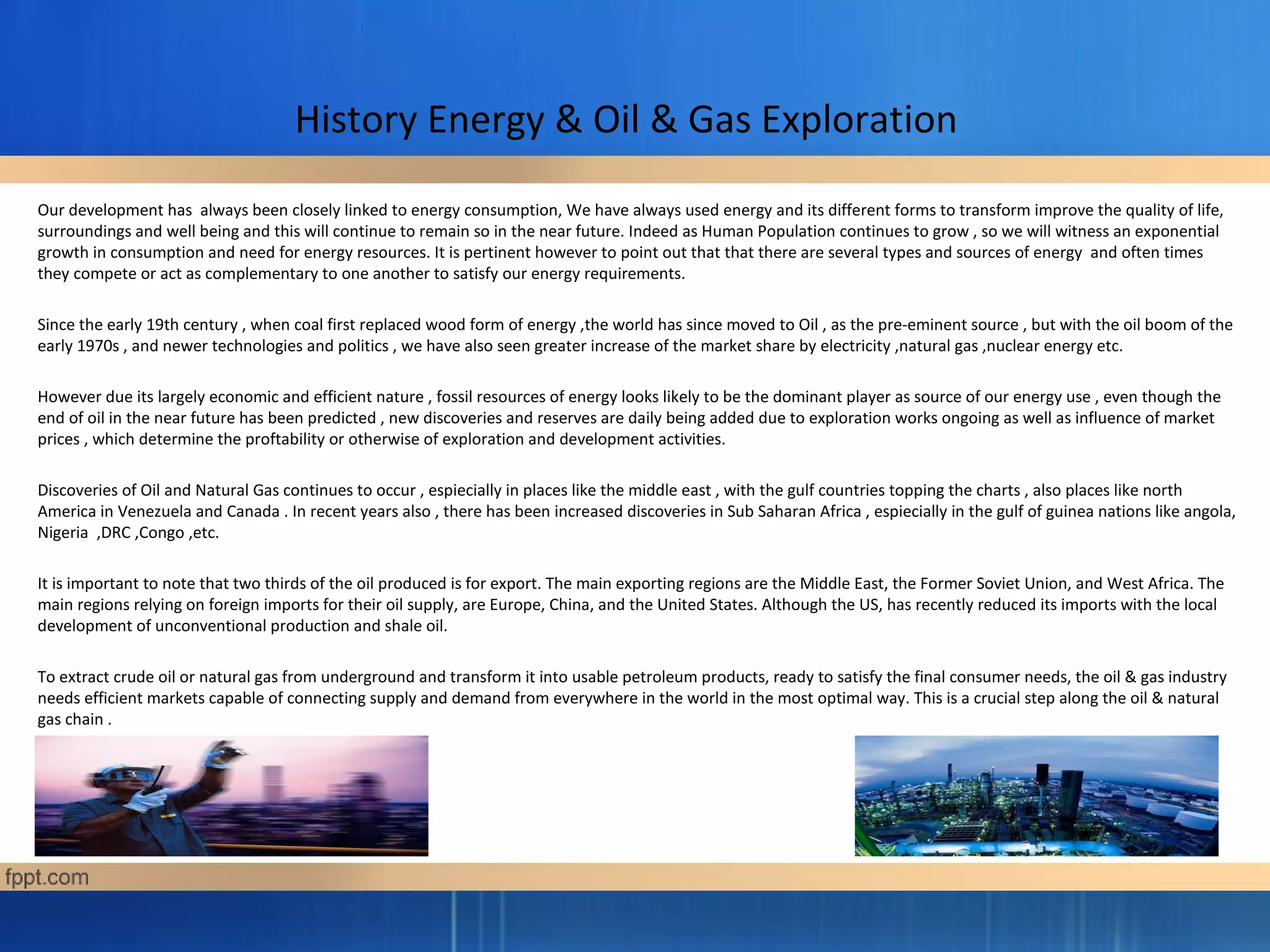 History Energy & Oil & Gas Exploration

Our development has always been closely linked to energy consumption, We have always used energy and its different forms to transform improve the quality of life, surroundings and well being and this will continue to remain so in the near future. Indeed as Human Population continues to grow , so we will witness an exponential growth in consumption and need for energy resources. It is pertinent however to point out that that there are several types and sources of energy and often times they compete or act as complementary to one another to satisfy our energy requirements.

Since the early 19th century , when coal first replaced wood form of energy ,the world has since moved to Oil , as the pre-eminent source , but with the oil boom of the early 1970s , and newer technologies and politics , we have also seen greater increase of the market share by electricity ,natural gas ,nuclear energy etc.

However due its largely economic and efficient nature , fossil resources of energy looks likely to be the dominant player as source of our energy use , even though the end of oil in the near future has been predicted , new discoveries and reserves are daily being added due to exploration works ongoing as well as influence of market prices , which determine the proftability or otherwise of exploration and development activities.

Discoveries of Oil and Natural Gas continues to occur , espiecially in places like the middle east , with the gulf countries topping the charts , also places like north America in Venezuela and Canada . In recent years also , there has been increased discoveries in Sub Saharan Africa , espiecially in the gulf of guinea nations like angola, Nigeria ,DRC ,Congo ,etc.

It is important to note that two thirds of the oil produced is for export. The main exporting regions are the Middle East, the Former Soviet Union, and West Africa. The main regions relying on foreign imports for their oil supply, are Europe, China, and the United States. Although the US, has recently reduced its imports with the local development of unconventional production and shale oil.

To extract crude oil or natural gas from underground and transform it into usable petroleum products, ready to satisfy the final consumer needs, the oil & gas industry needs efficient markets capable of connecting supply and demand from everywhere in the world in the most optimal way. This is a crucial step along the oil & natural gas chain .

fppt.com